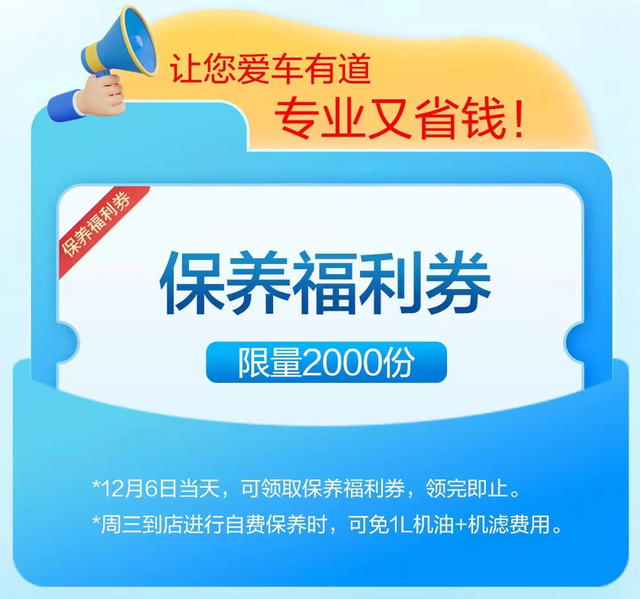 让您爱车有道
专业又省钱！

保养福利券

保养福利券

限量2000份

*12月6日当天，可领取保养福利券，领完即止。
*周三到店进行自费保养时，可免1L机油+机滤费用。